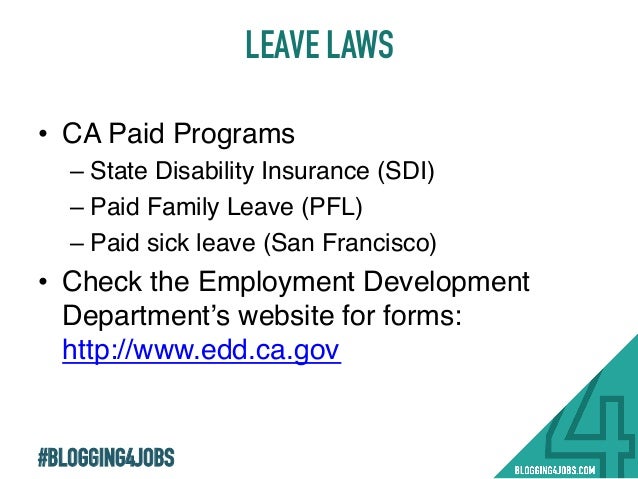 LEAVE LAWS

• CA Paid Programs
– State Disability Insurance (SDI)
– Paid Family Leave (PFL)
– Paid sick leave (San Francisco)

• Check the Employment Development Department's website for forms: http://www.edd.ca.gov

#BLOGGING4JOBS

4

BLOGGING4JOBS.COM